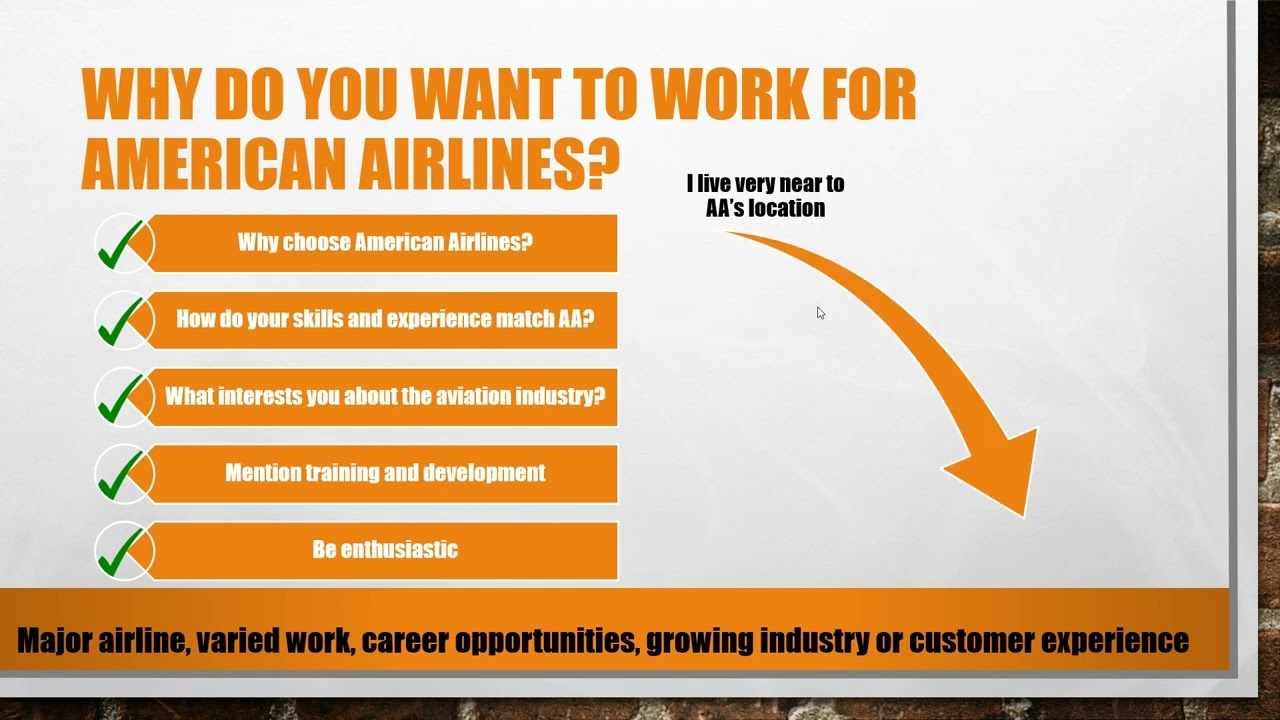 WHY DO YOU WANT TO WORK FOR AMERICAN AIRLINES?

Why choose American Airlines?

How do your skills and experience match AA?

What interests you about the aviation industry?

Mention training and development

Be enthusiastic

I live very near to AA's location

Major airline, varied work, career opportunities, growing industry or customer experience